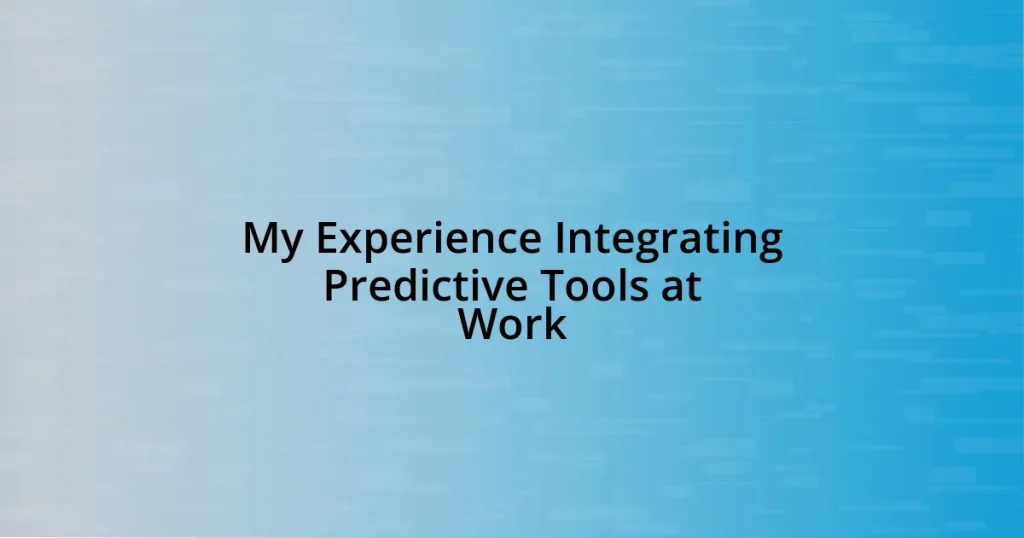 My Experience Integrating Predictive Tools at Work